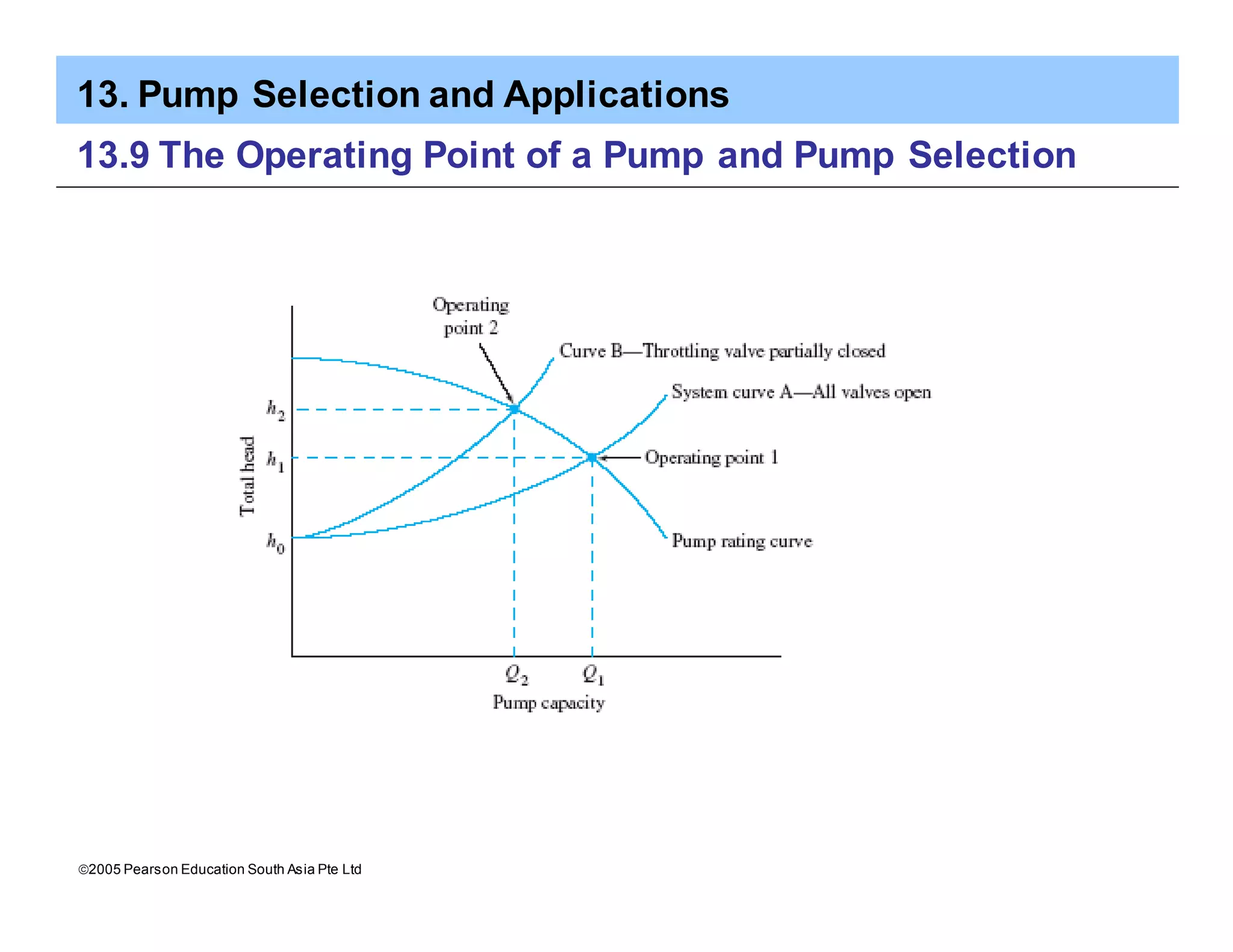 13. Pump Selection and Applications

13.9 The Operating Point of a Pump and Pump Selection

Operating point 2

Curve B—Throttling valve partially closed

System curve A—All valves open

Operating point 1

Pump rating curve

Total head

$h_2$

$h_1$

$h_0$

$Q_2$

$Q_1$

Pump capacity

©2005 Pearson Education South Asia Pte Ltd